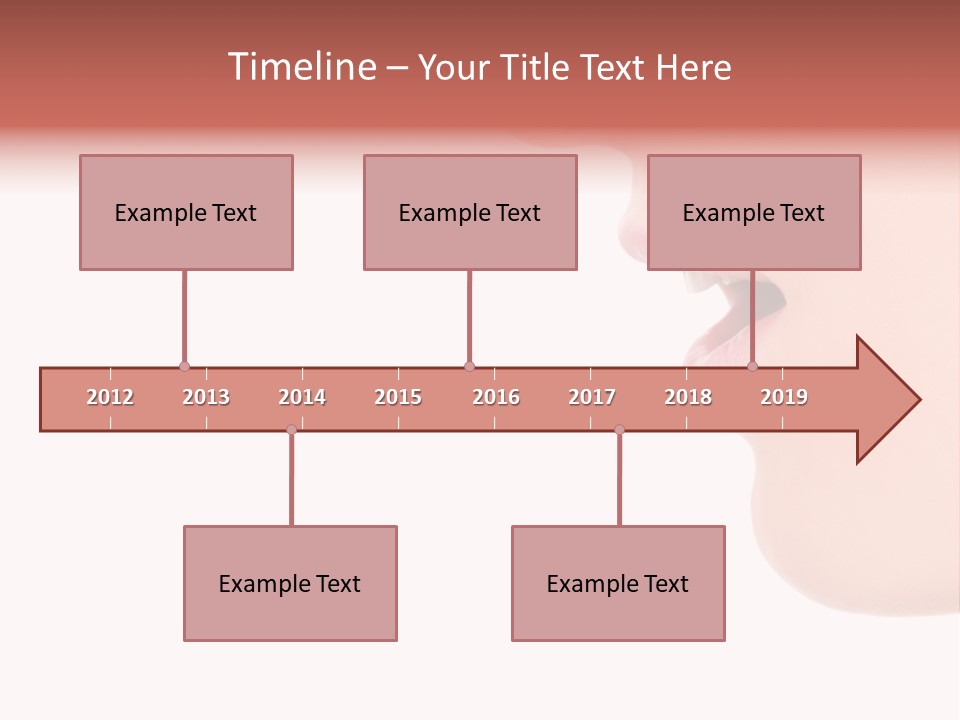 Timeline – Your Title Text Here

Example Text

Example Text

Example Text

2012 2013 2014 2015 2016 2017 2018 2019

Example Text

Example Text